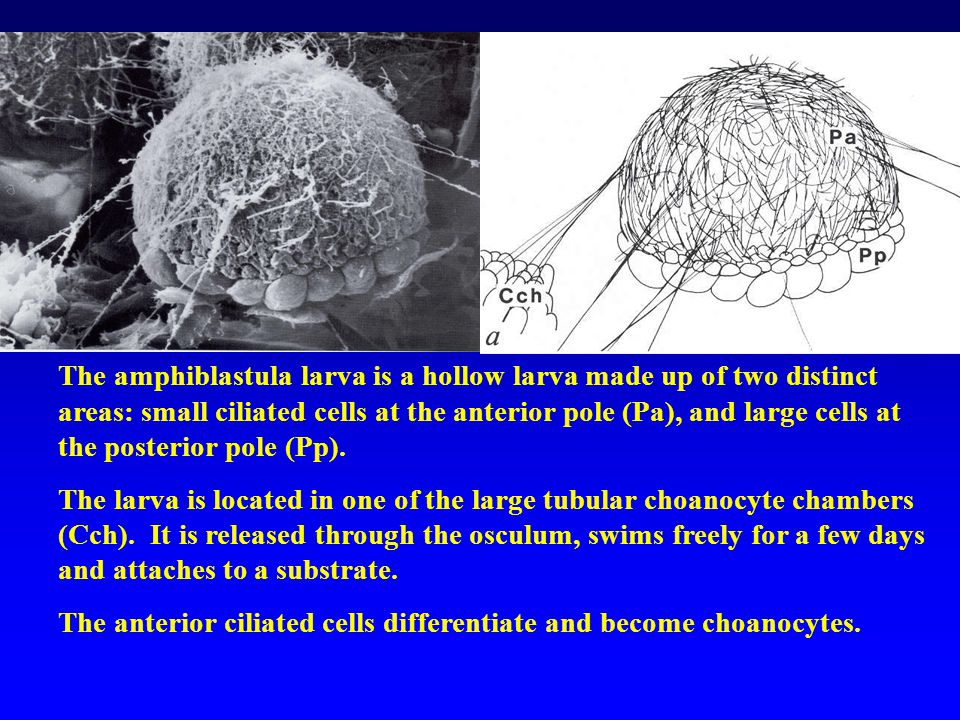 Pa

Pp

Cch

a

The amphiblastula larva is a hollow larva made up of two distinct areas: small ciliated cells at the anterior pole (Pa), and large cells at the posterior pole (Pp).

The larva is located in one of the large tubular choanocyte chambers (Cch). It is released through the osculum, swims freely for a few days and attaches to a substrate.

The anterior ciliated cells differentiate and become choanocytes.